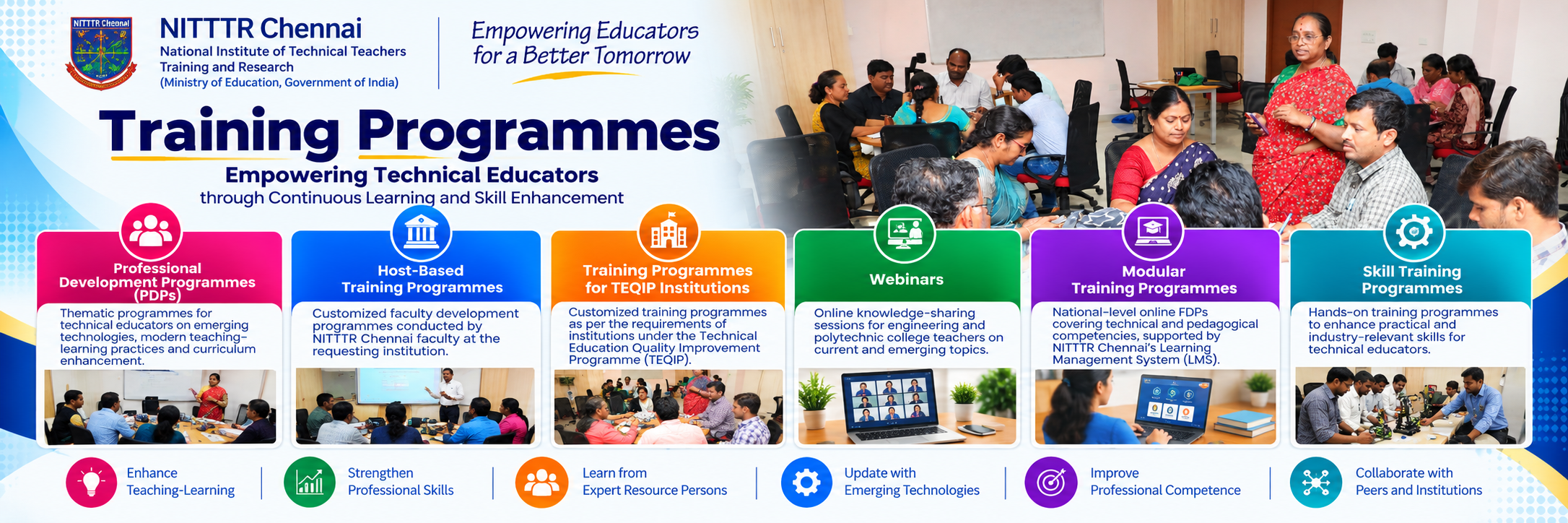 NITTTR Chennai

NITTTR Chennai
National Institute of Technical Teachers Training and Research
(Ministry of Education, Government of India)

Empowering Educators for a Better Tomorrow

Training Programmes

Empowering Technical Educators
through Continuous Learning and Skill Enhancement

Professional Development Programmes (PDPs)

Thematic programmes for technical educators on emerging technologies, modern teaching-learning practices and curriculum enhancement.

Host-Based Training Programmes

Customized faculty development programmes conducted by NITTTR Chennai faculty at the requesting institution.

Training Programmes for TEQIP Institutions

Customized training programmes as per the requirements of institutions under the Technical Education Quality Improvement Programme (TEQIP).

Webinars

Online knowledge-sharing sessions for engineering and polytechnic college teachers on current and emerging topics.

Modular Training Programmes

National-level online FDPs covering technical and pedagogical competencies, supported by NITTTR Chennai's Learning Management System (LMS).

Skill Training Programmes

Hands-on training programmes to enhance practical and industry-relevant skills for technical educators.

Enhance
Teaching-Learning

Strengthen
Professional Skills

Learn from
Expert Resource Persons

Update with
Emerging Technologies

Improve
Professional Competence

Collaborate with
Peers and Institutions